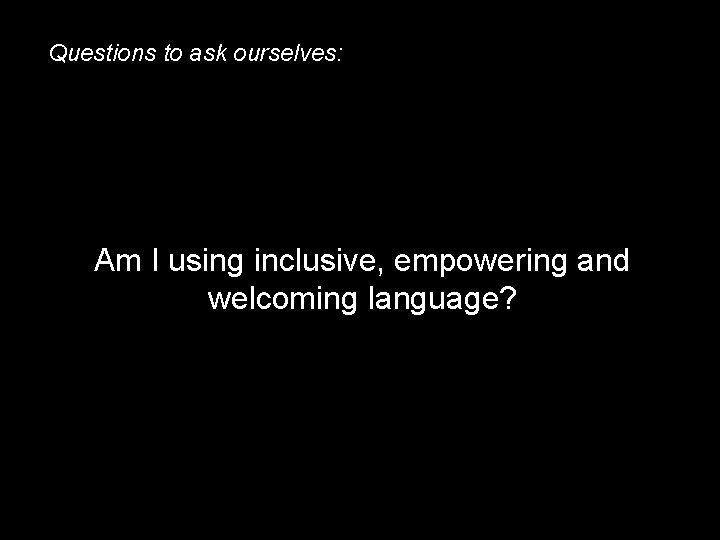 Questions to ask ourselves:

Am I using inclusive, empowering and welcoming language?